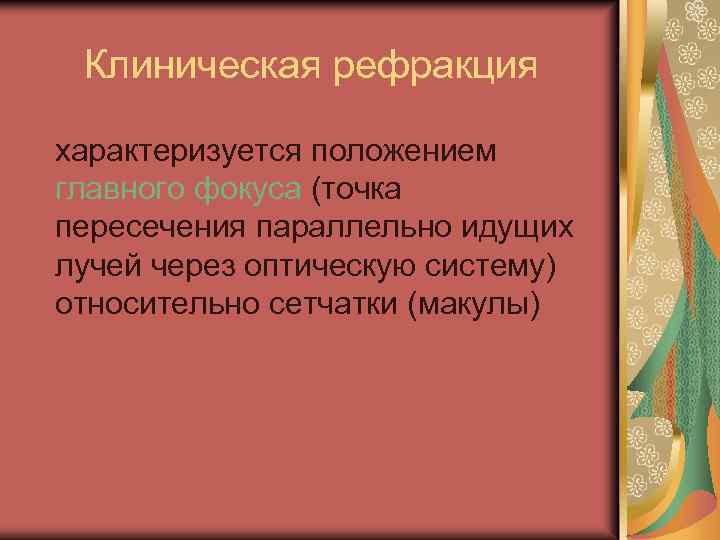 Клиническая рефракция

характеризуется положением главного фокуса (точка пересечения параллельно идущих лучей через оптическую систему) относительно сетчатки (макулы)